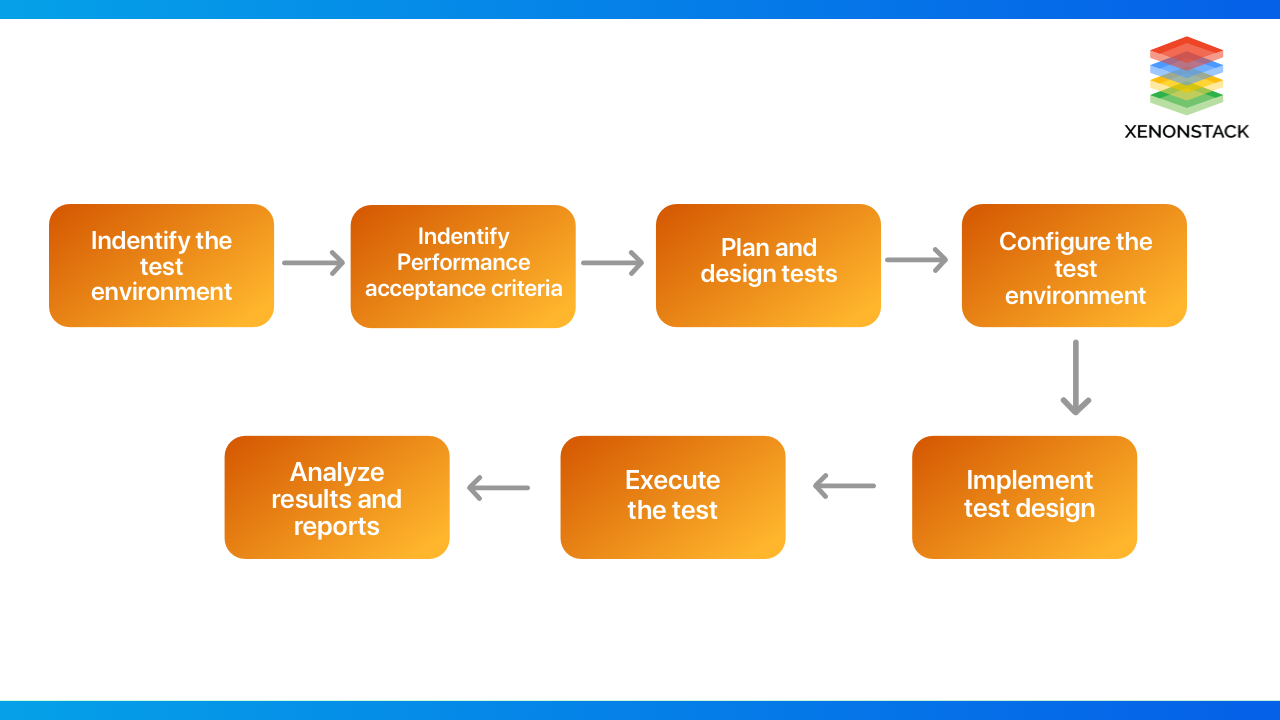 XENONSTACK

Indentify the test environment

Indentify Performance acceptance criteria

Plan and design tests

Configure the test environment

Implement test design

Execute the test

Analyze results and reports